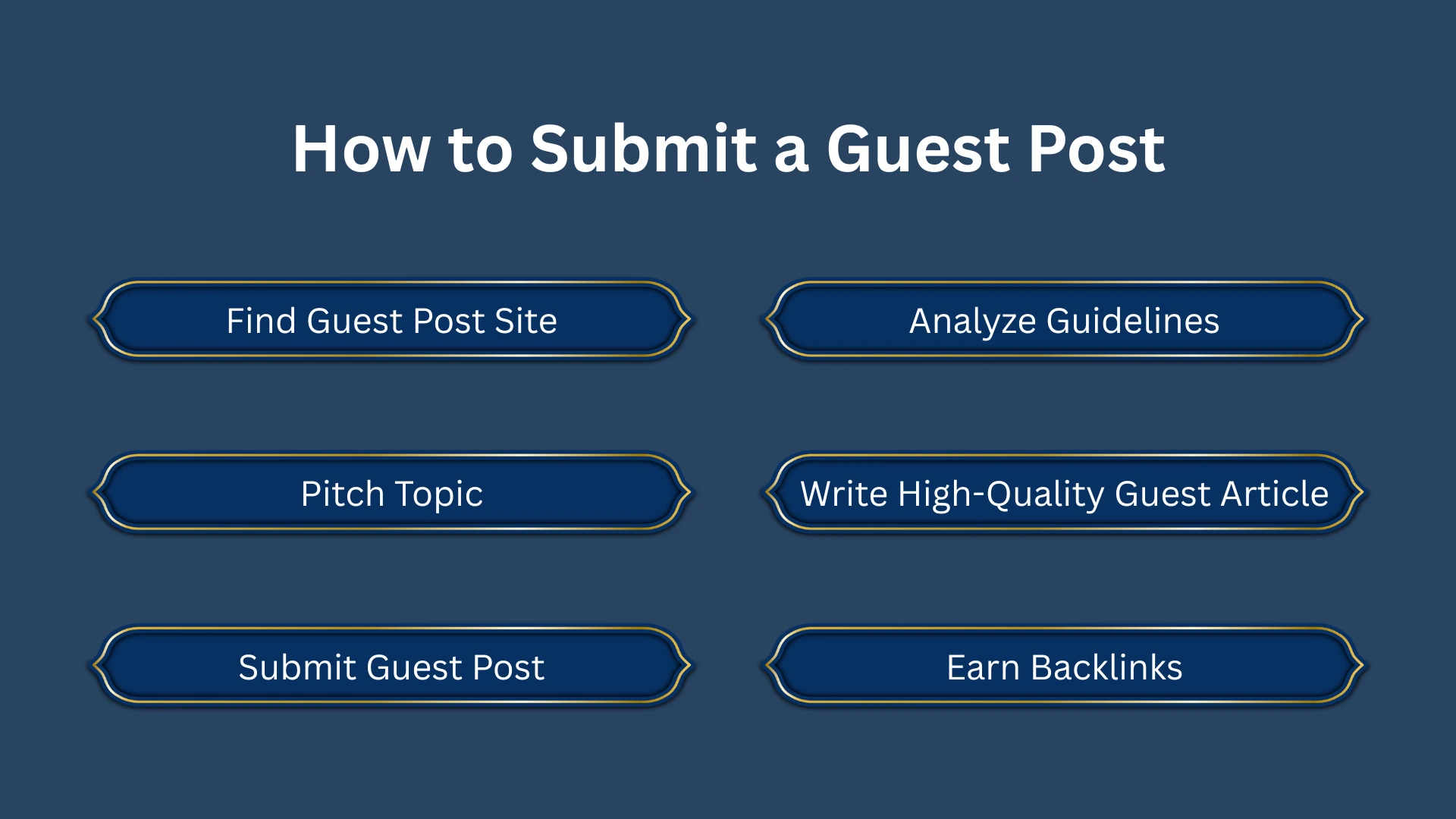 How to Submit a Guest Post

Find Guest Post Site

Analyze Guidelines

Pitch Topic

Write High-Quality Guest Article

Submit Guest Post

Earn Backlinks